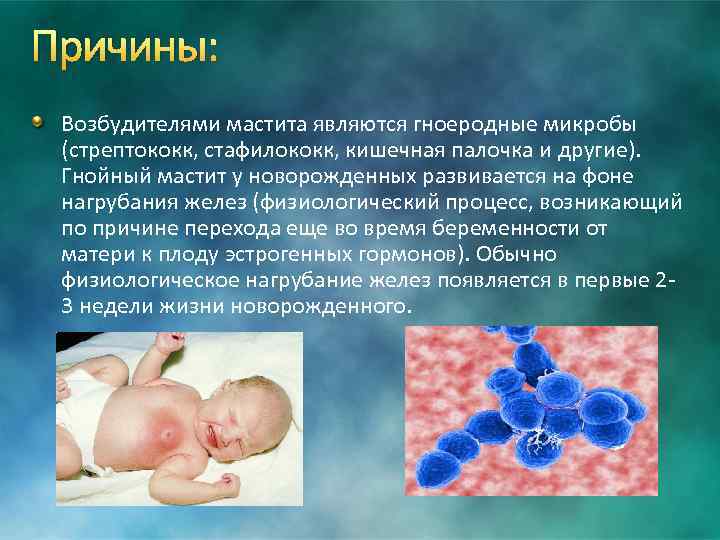 Причины:

Возбудителями мастита являются гноеродные микробы (стрептококк, стафилококк, кишечная палочка и другие). Гнойный мастит у новорожденных развивается на фоне нагрубания желез (физиологический процесс, возникающий по причине перехода еще во время беременности от матери к плоду эстрогенных гормонов). Обычно физиологическое нагрубание желез появляется в первые 2-3 недели жизни новорожденного.